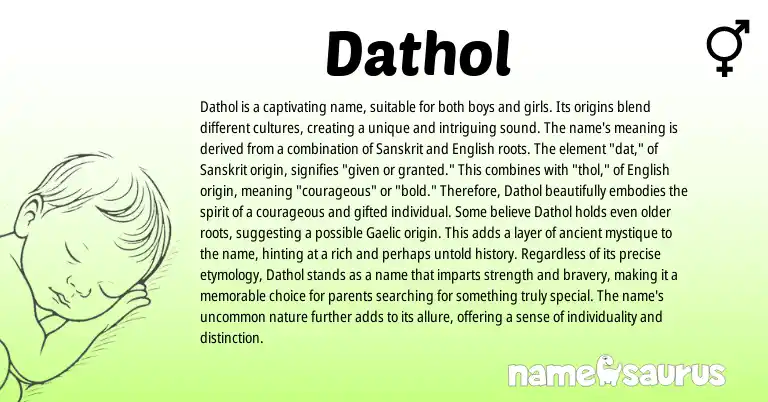 Dathol

Dathol is a captivating name, suitable for both boys and girls. Its origins blend different cultures, creating a unique and intriguing sound. The name's meaning is derived from a combination of Sanskrit and English roots. The element "dat," of Sanskrit origin, signifies "given or granted." This combines with "thol," of English origin, meaning "courageous" or "bold." Therefore, Dathol beautifully embodies the spirit of a courageous and gifted individual. Some believe Dathol holds even older roots, suggesting a possible Gaelic origin. This adds a layer of ancient mystique to the name, hinting at a rich and perhaps untold history. Regardless of its precise etymology, Dathol stands as a name that imparts strength and bravery, making it a memorable choice for parents searching for something truly special. The name's uncommon nature further adds to its allure, offering a sense of individuality and distinction.

namesaurus